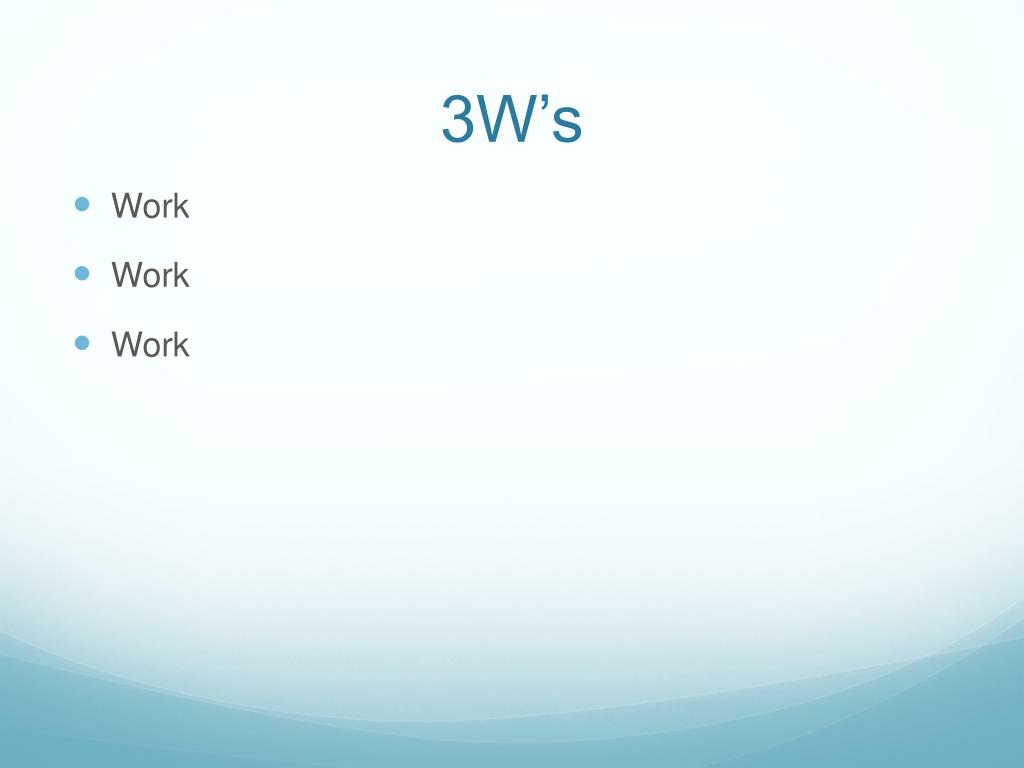 3W’s

- Work
- Work
- Work